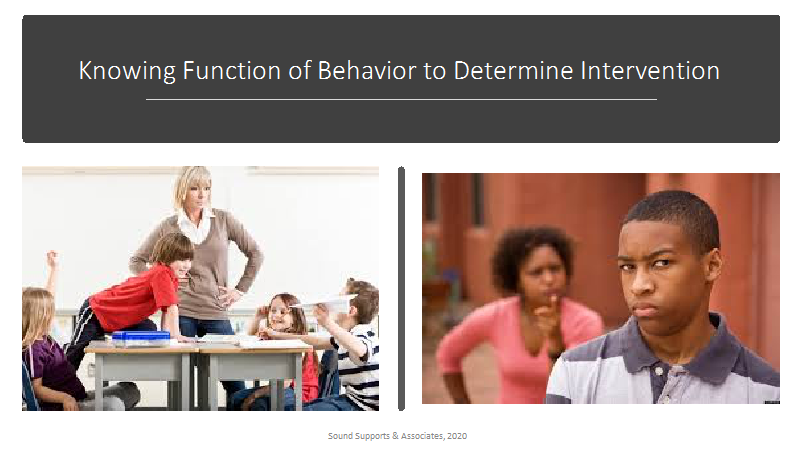 Knowing Function of Behavior to Determine Intervention

Sound Supports & Associates, 2020